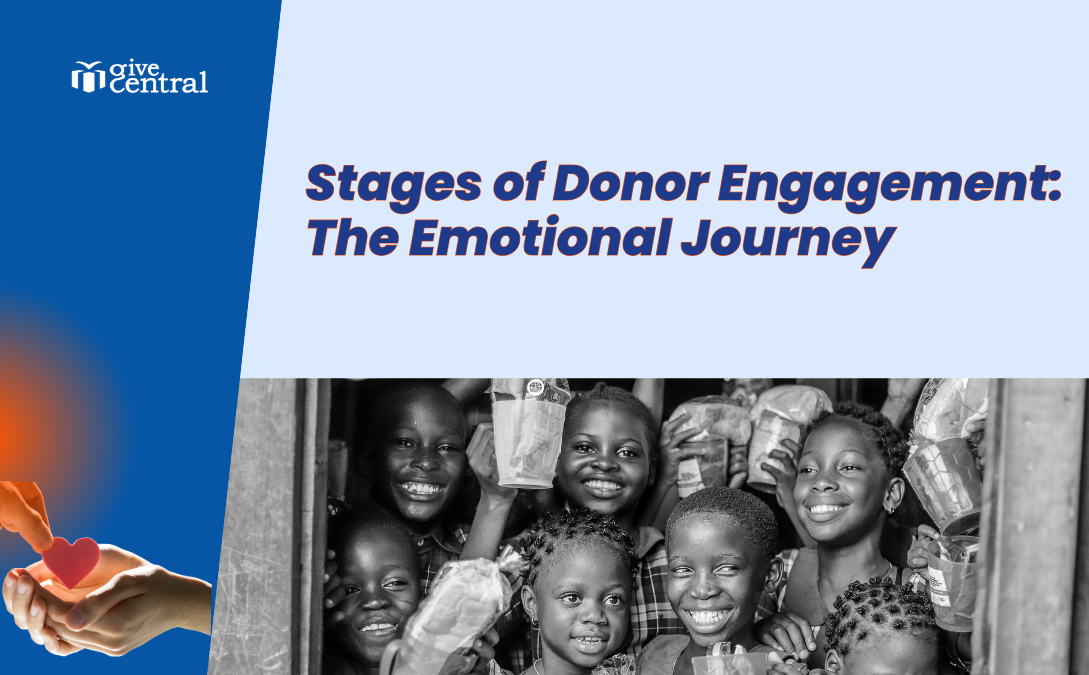 give central

Stages of Donor Engagement: The Emotional Journey